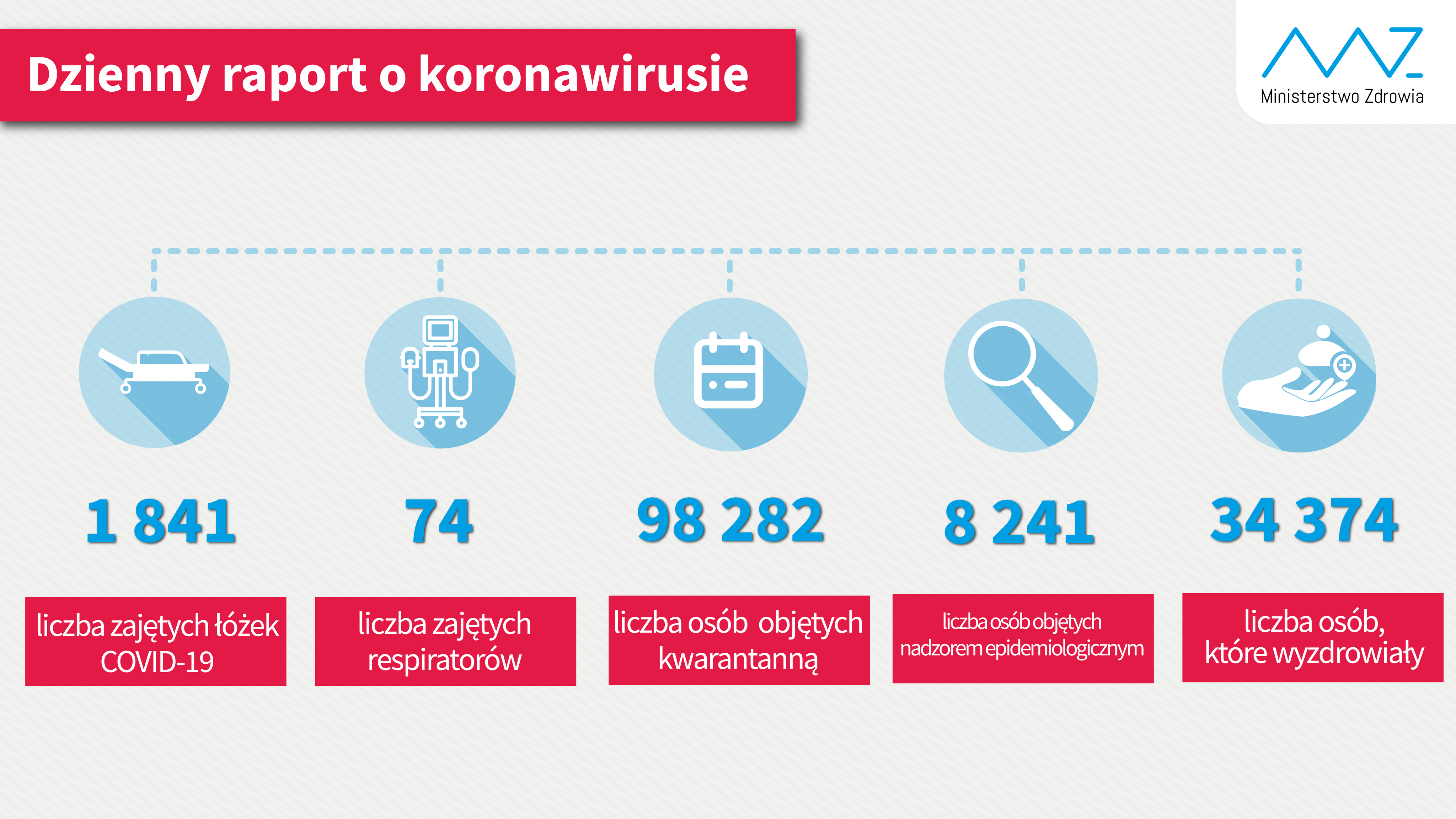 Dzienny raport o koronawirusie

Ministerstwo Zdrowia

1 841

liczba zajętych łóżek COVID-19

74

liczba zajętych respiratorów

98 282

liczba osób objętych kwarantanną

8 241

liczba osób objętych nadzorem epidemiologicznym

34 374

liczba osób, które wyzdrowiały